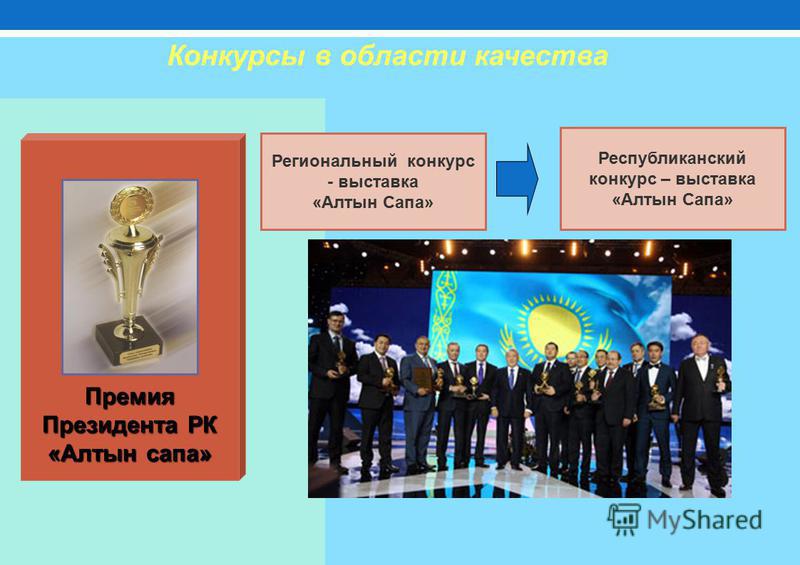 Конкурсы в области качества

Премия Президента РК «Алтын сапа»

Региональный конкурс - выставка «Алтын Сапа»

Республиканский конкурс – выставка «Алтын Сапа»

MyShared